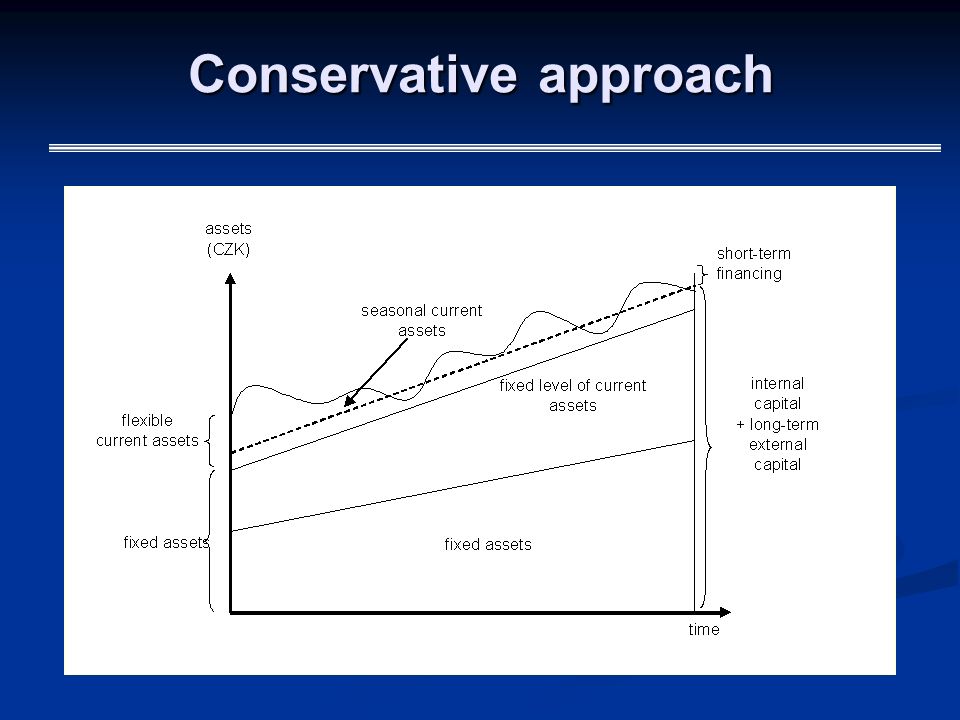 Conservative approach

assets (CZK)

short-term financing

seasonal current assets

fixed level of current assets

internal capital + long-term external capital

flexible current assets

fixed assets

fixed assets

time